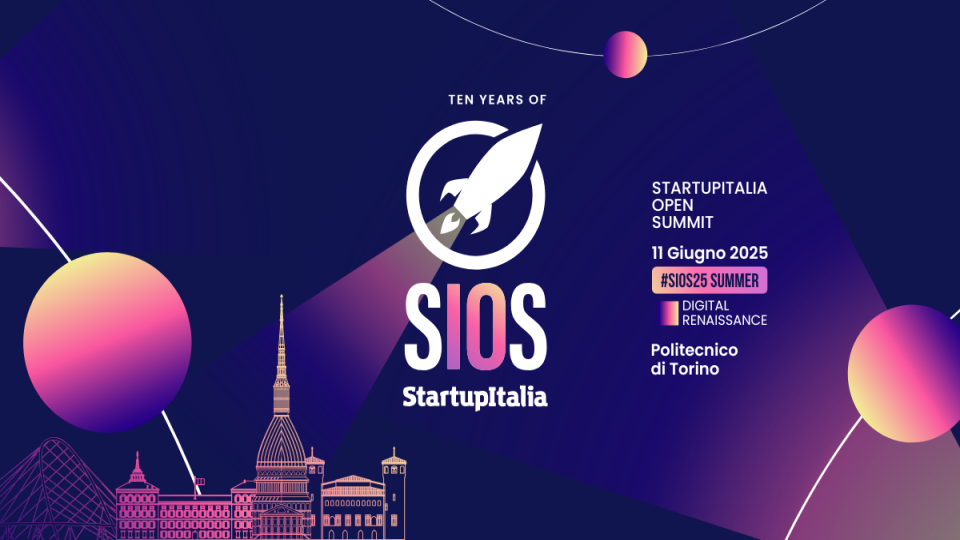 TEN YEARS OF

SIOS
StartupItalia

STARTUPITALIA OPEN SUMMIT

11 Giugno 2025

#SIOS25 SUMMER

DIGITAL RENAISSANCE

Politecnico di Torino